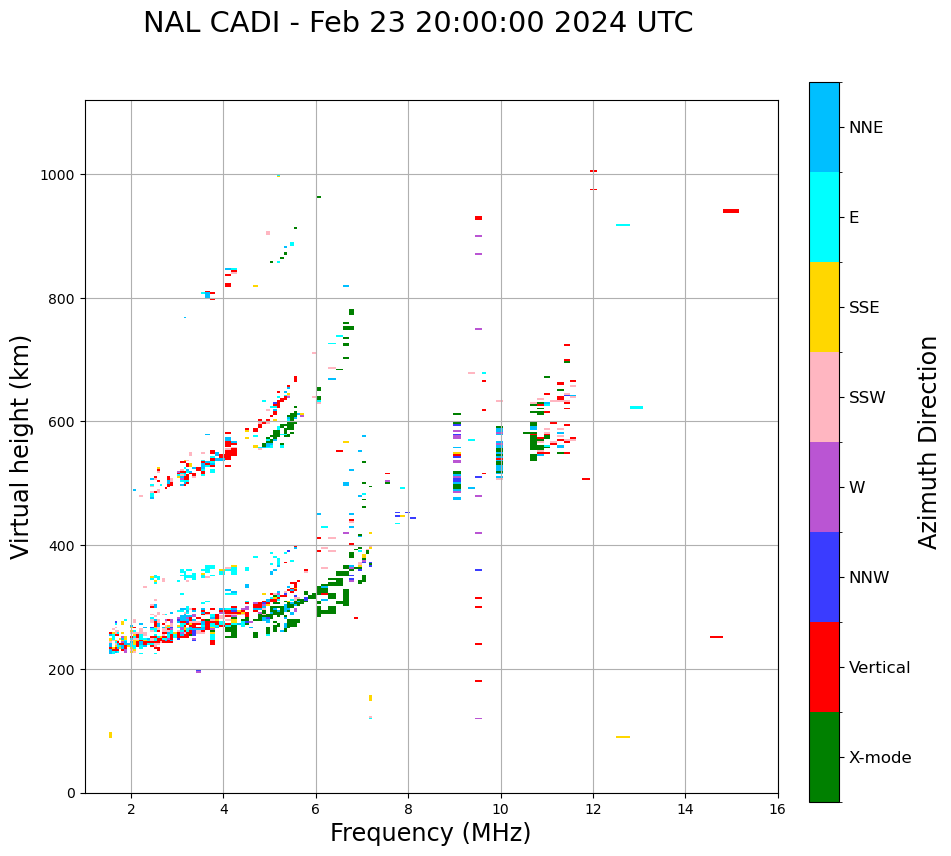 NAL CADI - Feb 23 20:00:00 2024 UTC

Virtual height (km)

1000
800
600
400
200
0

2
4
6
8
10
12
14
16

Frequency (MHz)

NNE
E
SSE
SSW
W
NNW
Vertical
X-mode

Azimuth Direction